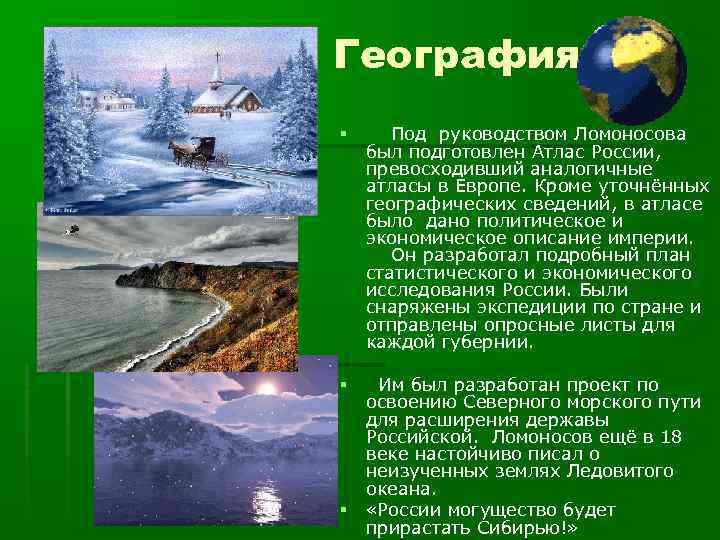 География

Под руководством Ломоносова был подготовлен Атлас России, превосходивший аналогичные атласы в Европе. Кроме уточнённых географических сведений, в атласе было дано политическое и экономическое описание империи.
Он разработал подробный план статистического и экономического исследования России. Были снаряжены экспедиции по стране и отправлены опросные листы для каждой губернии.

Им был разработан проект по освоению Северного морского пути для расширения державы Российской. Ломоносов ещё в 18 веке настойчиво писал о неизученных землях Ледовитого океана.

«России могущество будет прирастать Сибирью!»